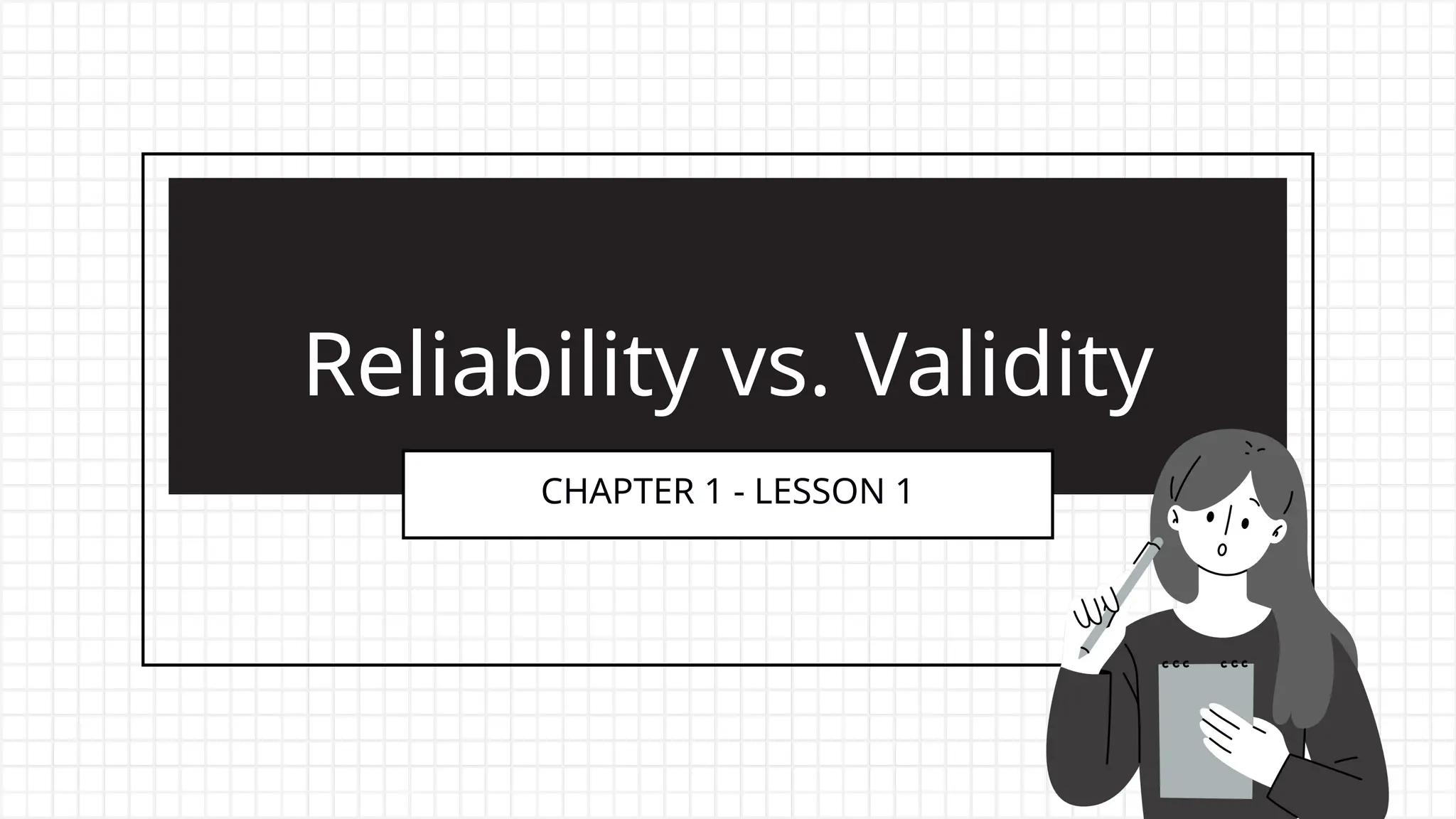 Reliability vs. Validity

CHAPTER 1 - LESSON 1